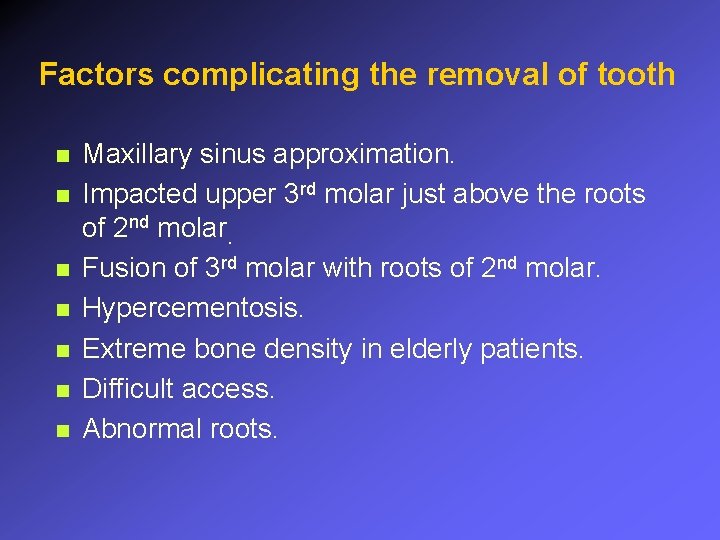 Factors complicating the removal of tooth

- Maxillary sinus approximation.
- Impacted upper 3rd molar just above the roots of 2nd molar.
- Fusion of 3rd molar with roots of 2nd molar.
- Hypercementosis.
- Extreme bone density in elderly patients.
- Difficult access.
- Abnormal roots.